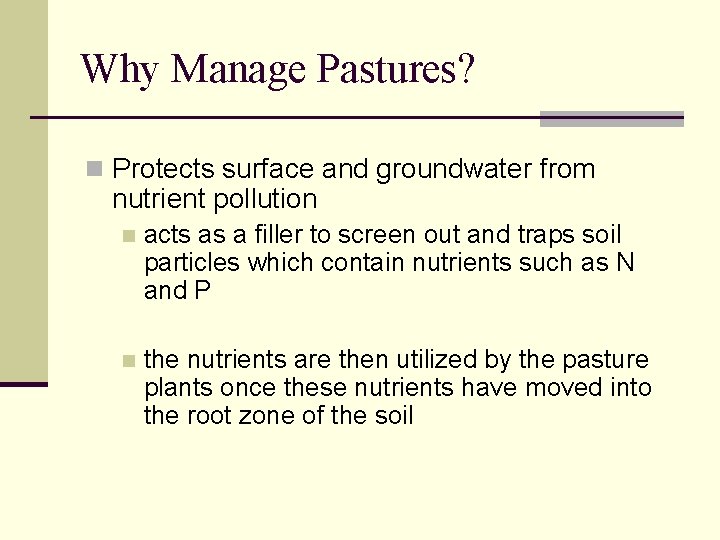 Why Manage Pastures?

Protects surface and groundwater from nutrient pollution

acts as a filler to screen out and traps soil particles which contain nutrients such as N and P

the nutrients are then utilized by the pasture plants once these nutrients have moved into the root zone of the soil